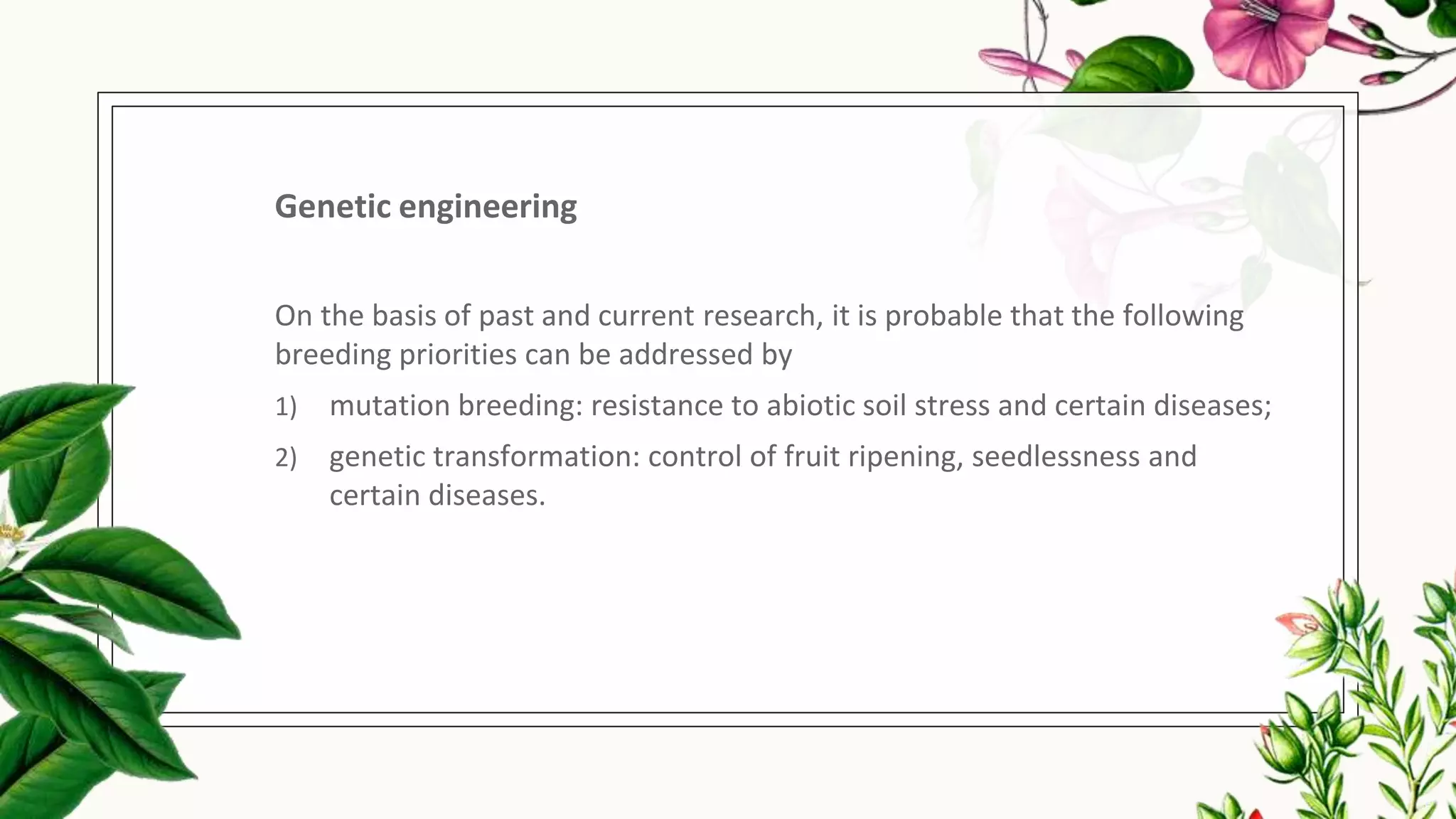 Genetic engineering

On the basis of past and current research, it is probable that the following breeding priorities can be addressed by

1) mutation breeding: resistance to abiotic soil stress and certain diseases;

2) genetic transformation: control of fruit ripening, seedlessness and certain diseases.